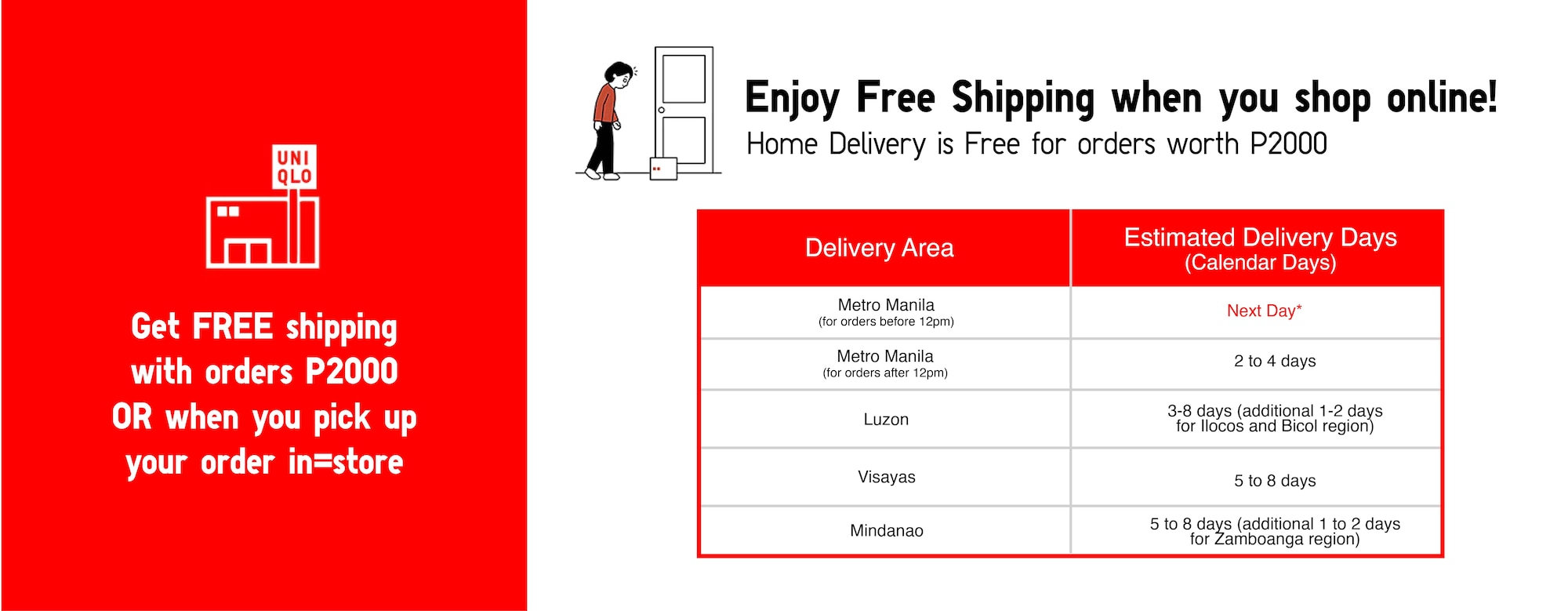 UNI QLO

Get FREE shipping with orders P2000 OR when you pick up your order in=store

Enjoy Free Shipping when you shop online!
Home Delivery is Free for orders worth P2000

| Delivery Area | Estimated Delivery Days (Calendar Days) |
|---|---|
| Metro Manila (for orders before 12pm) | Next Day* |
| Metro Manila (for orders after 12pm) | 2 to 4 days |
| Luzon | 3-8 days (additional 1-2 days for Ilocos and Bicol region) |
| Visayas | 5 to 8 days |
| Mindanao | 5 to 8 days (additional 1 to 2 days for Zamboanga region) |